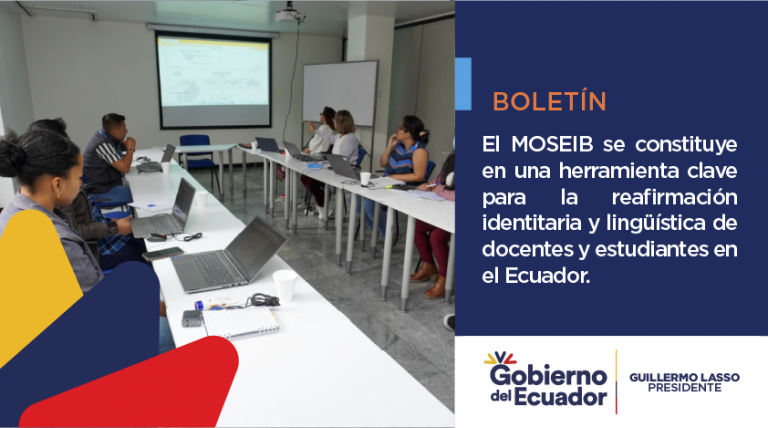 BOLETÍN

El MOSEIB se constituye en una herramienta clave para la reafirmación identitaria y lingüística de docentes y estudiantes en el Ecuador.

Gobierno del Ecuador

GUILLERMO LASSO PRESIDENTE